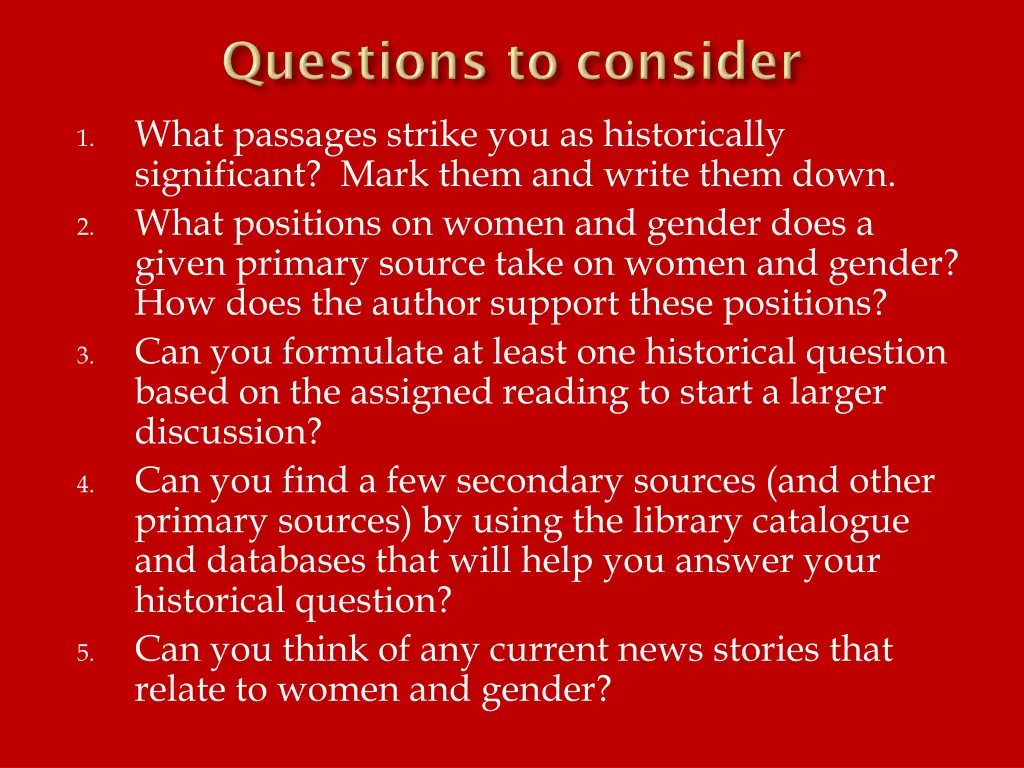 Questions to consider

1. What passages strike you as historically significant? Mark them and write them down.
2. What positions on women and gender does a given primary source take on women and gender? How does the author support these positions?
3. Can you formulate at least one historical question based on the assigned reading to start a larger discussion?
4. Can you find a few secondary sources (and other primary sources) by using the library catalogue and databases that will help you answer your historical question?
5. Can you think of any current news stories that relate to women and gender?